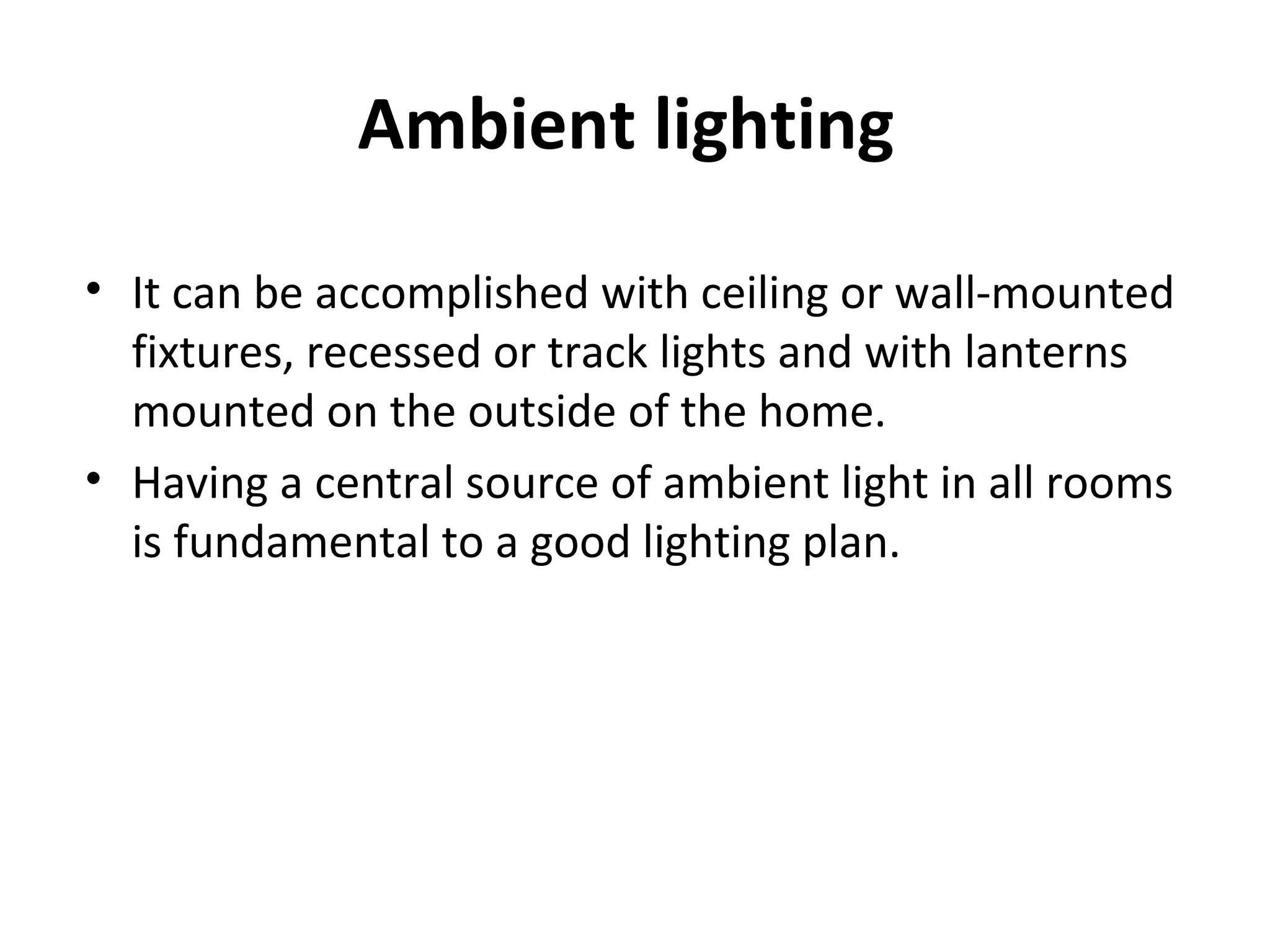 Ambient lighting

• It can be accomplished with ceiling or wall-mounted fixtures, recessed or track lights and with lanterns mounted on the outside of the home.

• Having a central source of ambient light in all rooms is fundamental to a good lighting plan.